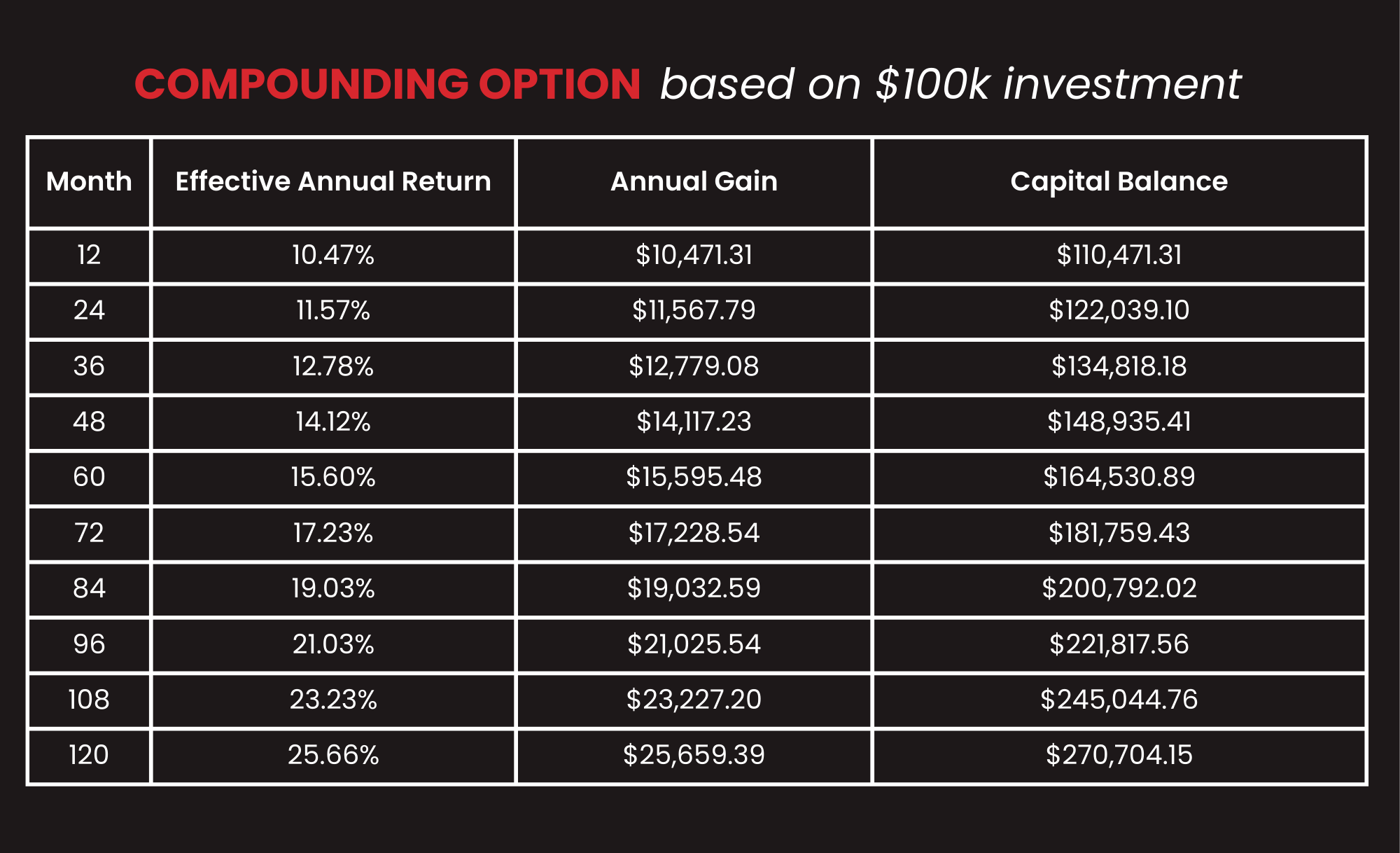 COMPOUNDING OPTION based on \$100k investment

| Month | Effective Annual Return | Annual Gain | Capital Balance |
|---|---|---|---|
| 12 | 10.47% | \$10,471.31 | \$110,471.31 |
| 24 | 11.57% | \$11,567.79 | \$122,039.10 |
| 36 | 12.78% | \$12,779.08 | \$134,818.18 |
| 48 | 14.12% | \$14,117.23 | \$148,935.41 |
| 60 | 15.60% | \$15,595.48 | \$164,530.89 |
| 72 | 17.23% | \$17,228.54 | \$181,759.43 |
| 84 | 19.03% | \$19,032.59 | \$200,792.02 |
| 96 | 21.03% | \$21,025.54 | \$221,817.56 |
| 108 | 23.23% | \$23,227.20 | \$245,044.76 |
| 120 | 25.66% | \$25,659.39 | \$270,704.15 |